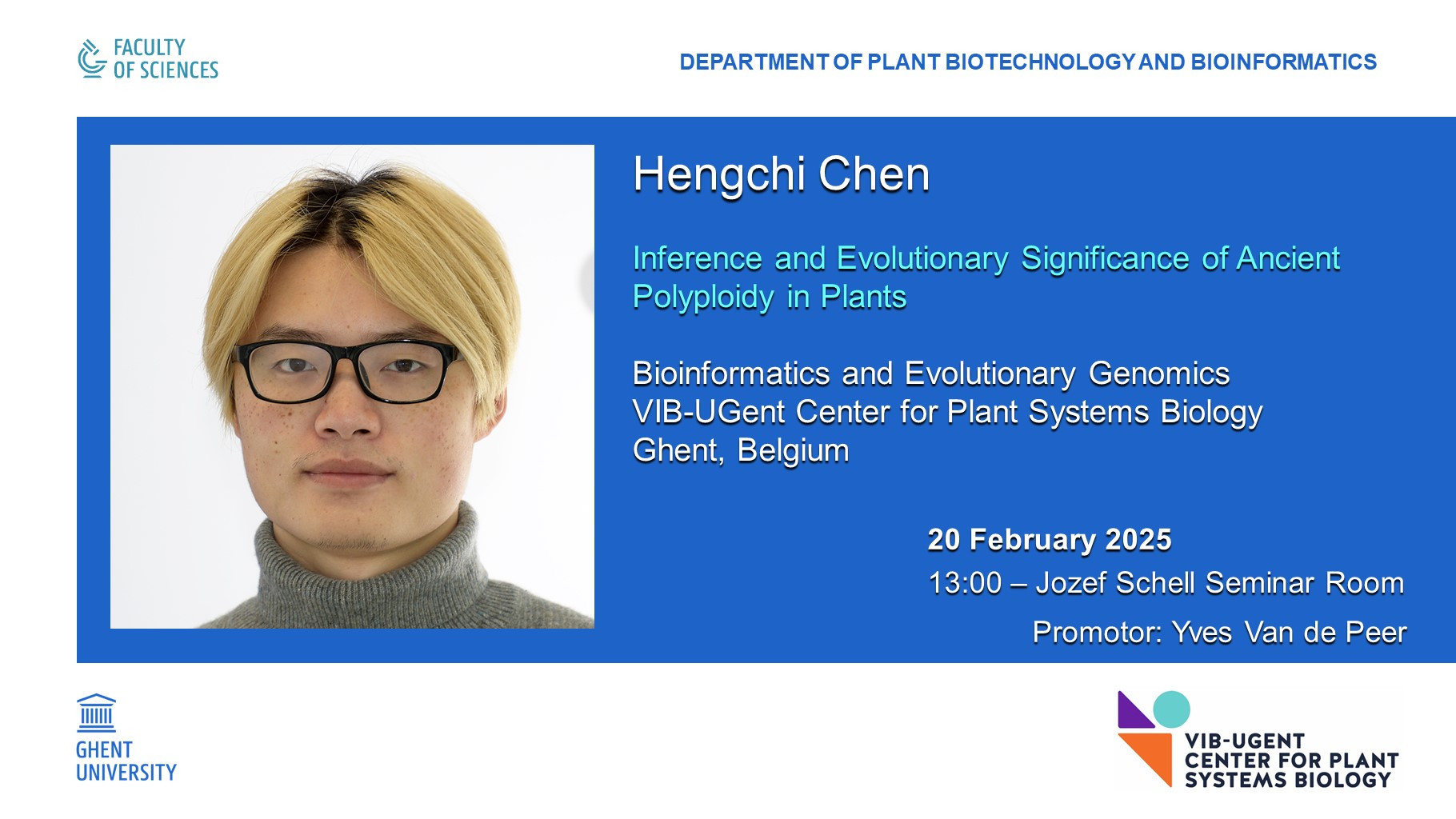 FACULTY OF SCIENCES

DEPARTMENT OF PLANT BIOTECHNOLOGY AND BIOINFORMATICS

Hengchi Chen

Inference and Evolutionary Significance of Ancient Polyploidy in Plants

Bioinformatics and Evolutionary Genomics
VIB-UGent Center for Plant Systems Biology
Ghent, Belgium

20 February 2025

13:00 – Jozef Schell Seminar Room

Promotor: Yves Van de Peer

GHENT UNIVERSITY

VIB-UGENT CENTER FOR PLANT SYSTEMS BIOLOGY